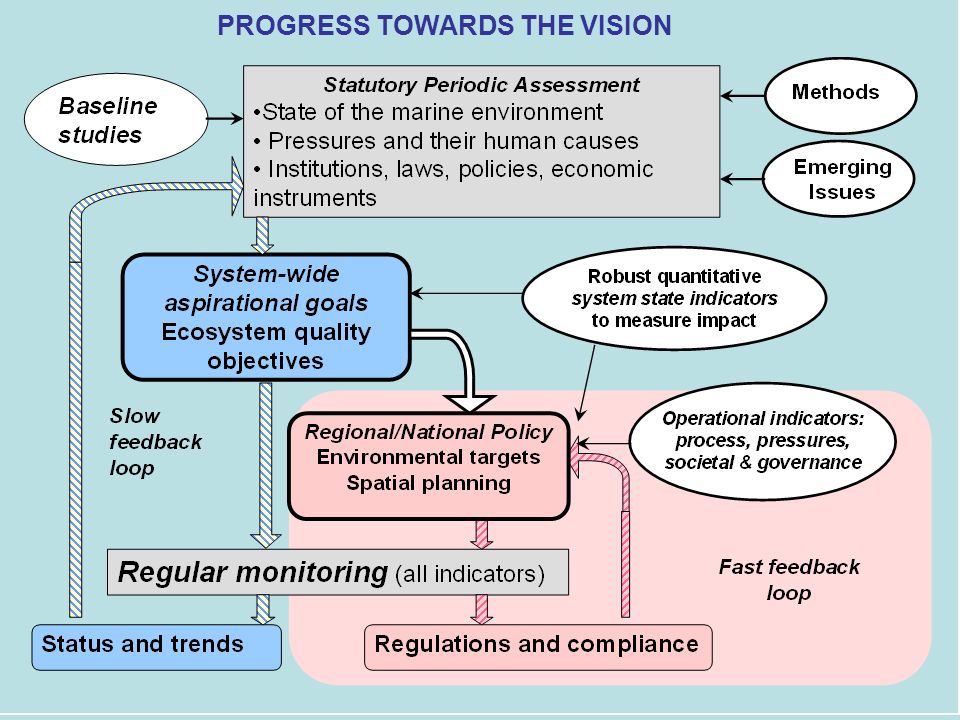 PROGRESS TOWARDS THE VISION

Baseline studies

Statutory Periodic Assessment
•State of the marine environment
• Pressures and their human causes
• Institutions, laws, policies, economic instruments

Methods

Emerging Issues

System-wide aspirational goals
Ecosystem quality objectives

Robust quantitative system state indicators to measure impact

Slow feedback loop

Regional/National Policy
Environmental targets
Spatial planning

Operational indicators: process, pressures, societal & governance

Regular monitoring (all indicators)

Fast feedback loop

Status and trends

Regulations and compliance